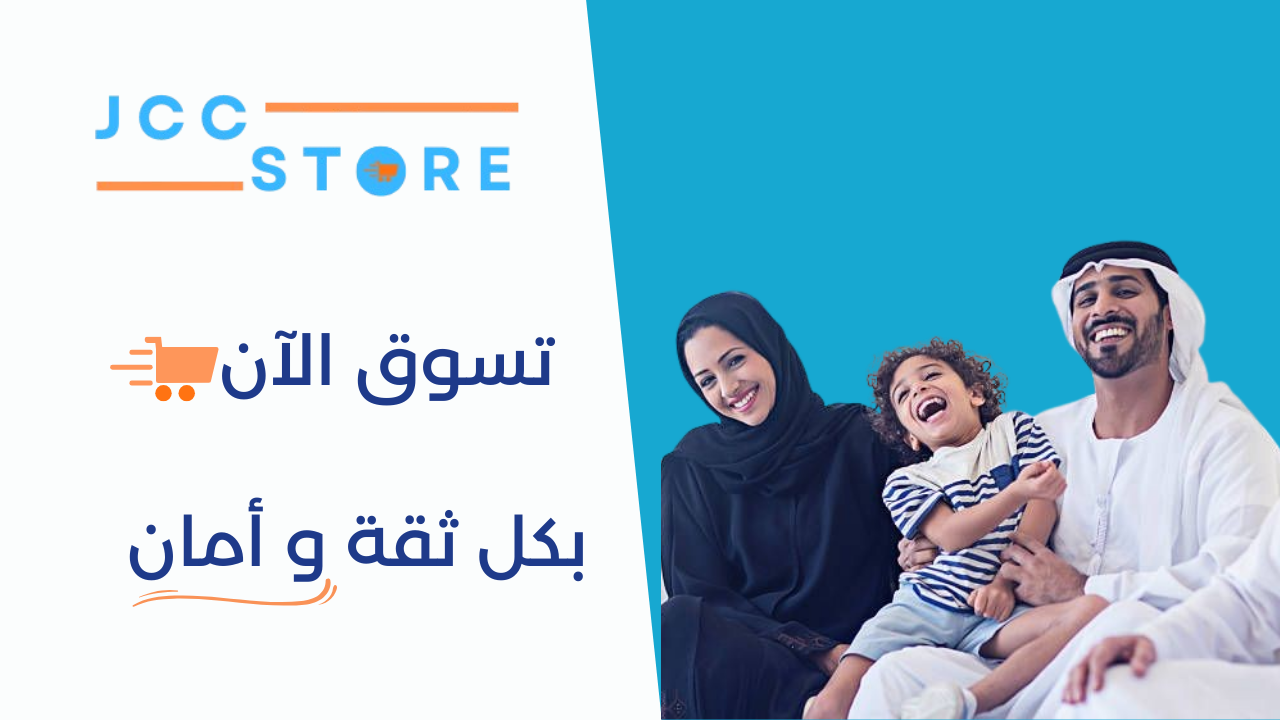 JCC
STORE

تسوق الآن

بكل ثقة و أمان